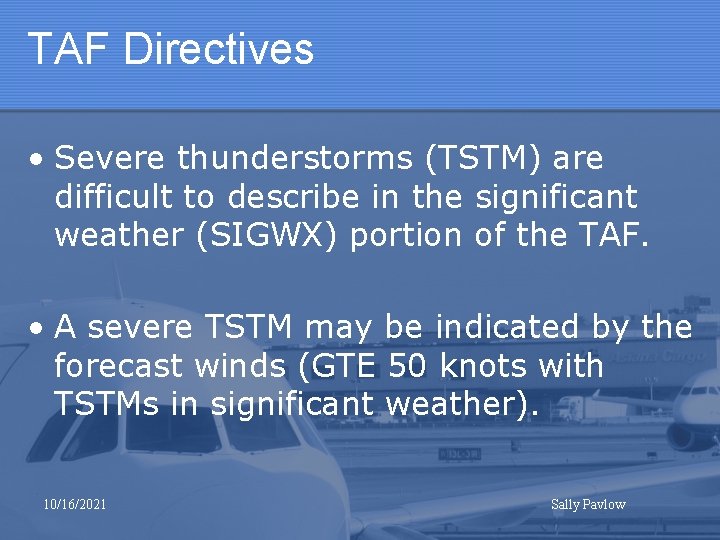 TAF Directives

• Severe thunderstorms (TSTM) are difficult to describe in the significant weather (SIGWX) portion of the TAF.

• A severe TSTM may be indicated by the forecast winds (GTE 50 knots with TSTMs in significant weather).

10/16/2021

Sally Pavlow